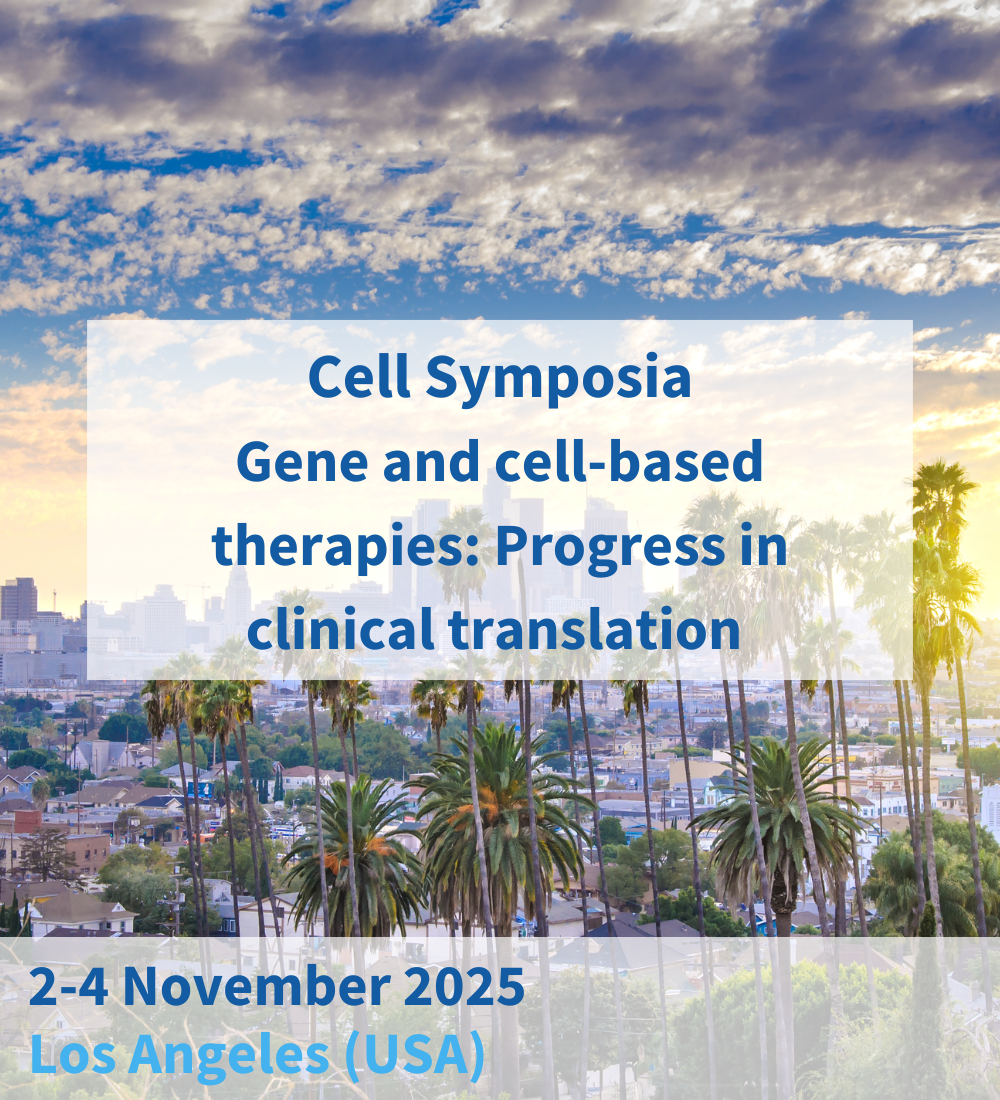 Cell Symposia
Gene and cell-based therapies: Progress in clinical translation

2-4 November 2025
Los Angeles (USA)